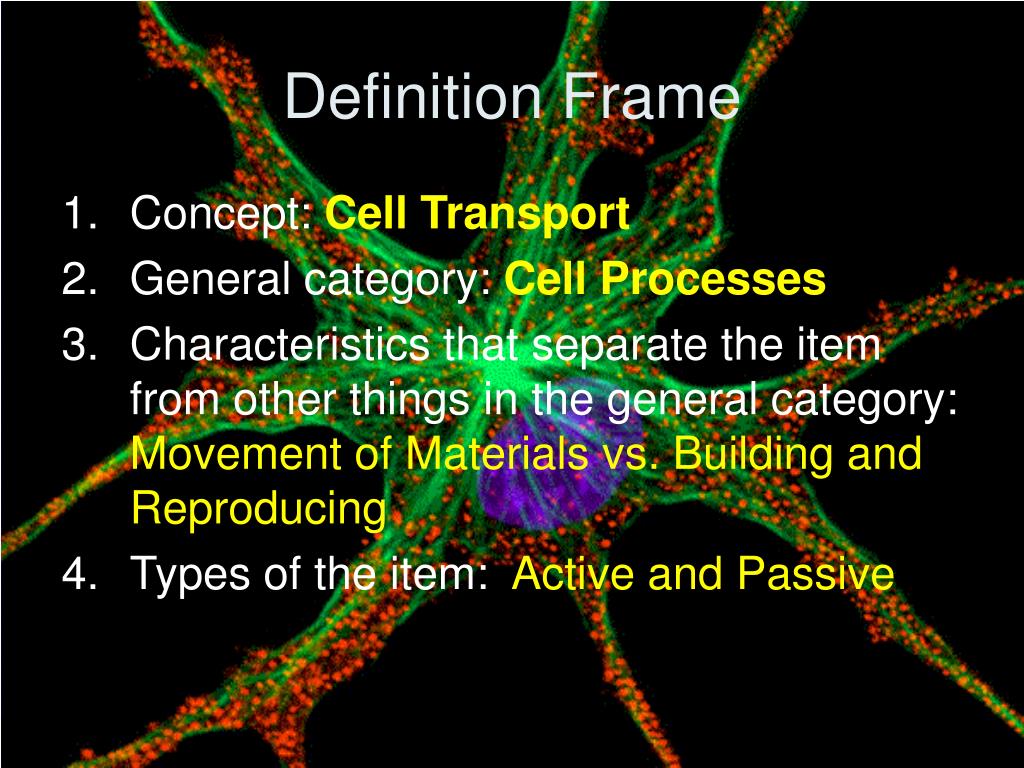 Definition Frame

1. Concept: Cell Transport
2. General category: Cell Processes
3. Characteristics that separate the item from other things in the general category: Movement of Materials vs. Building and Reproducing
4. Types of the item: Active and Passive